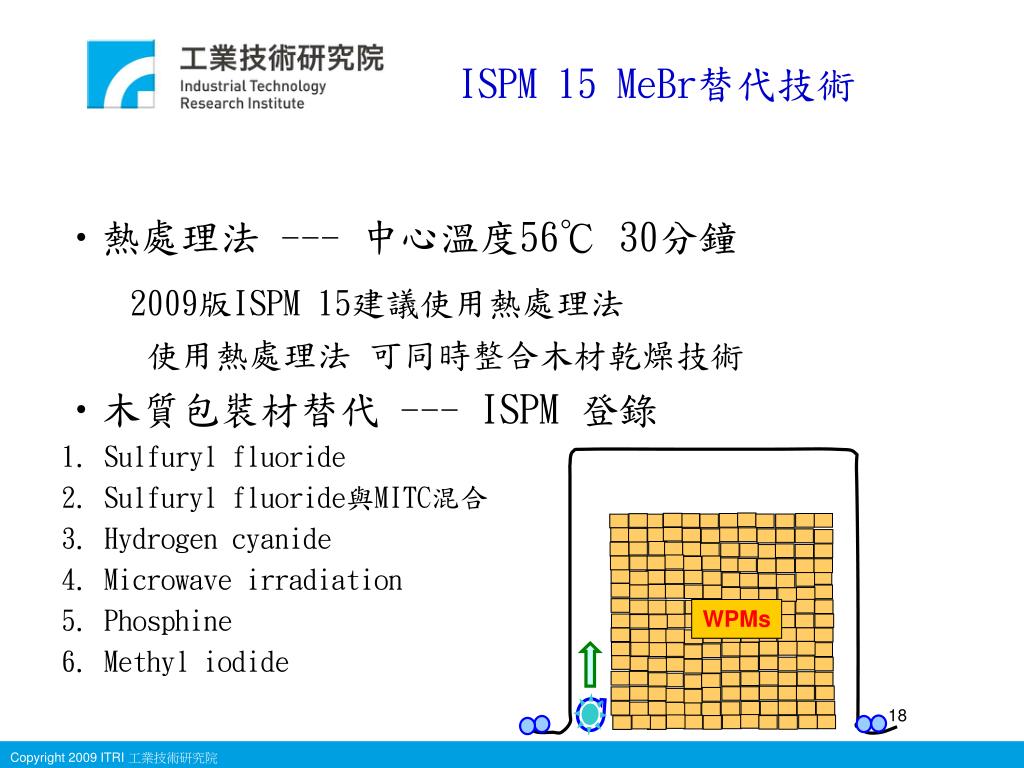 工業技術研究院
Industrial Technology Research Institute

ISPM 15 MeBr替代技術

• 熱處理法 --- 中心溫度56℃ 30分鐘

2009版ISPM 15建議使用熱處理法

使用熱處理法 可同時整合木材乾燥技術

• 木質包裝材替代 --- ISPM 登錄

1. Sulfuryl fluoride
2. Sulfuryl fluoride與MITC混合
3. Hydrogen cyanide
4. Microwave irradiation
5. Phosphine
6. Methyl iodide

WPMs

18

Copyright 2009 ITRI 工業技術研究院